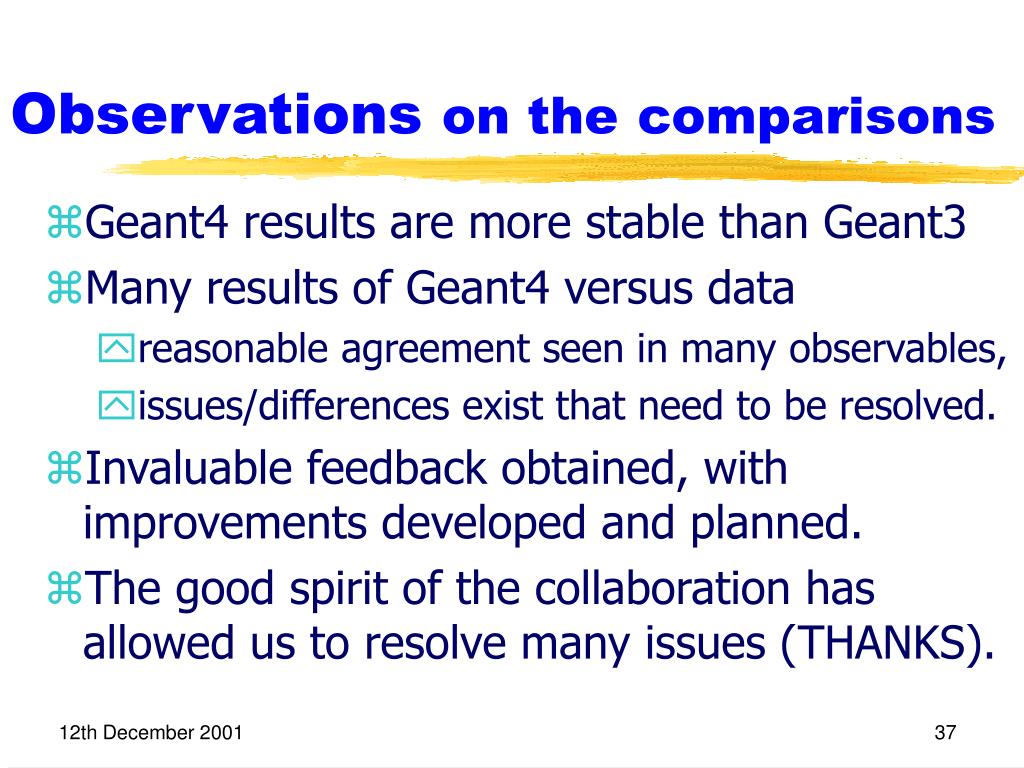 Observations on the comparisons

Geant4 results are more stable than Geant3

Many results of Geant4 versus data

reasonable agreement seen in many observables,

issues/differences exist that need to be resolved.

Invaluable feedback obtained, with improvements developed and planned.

The good spirit of the collaboration has allowed us to resolve many issues (THANKS).

12th December 2001

37